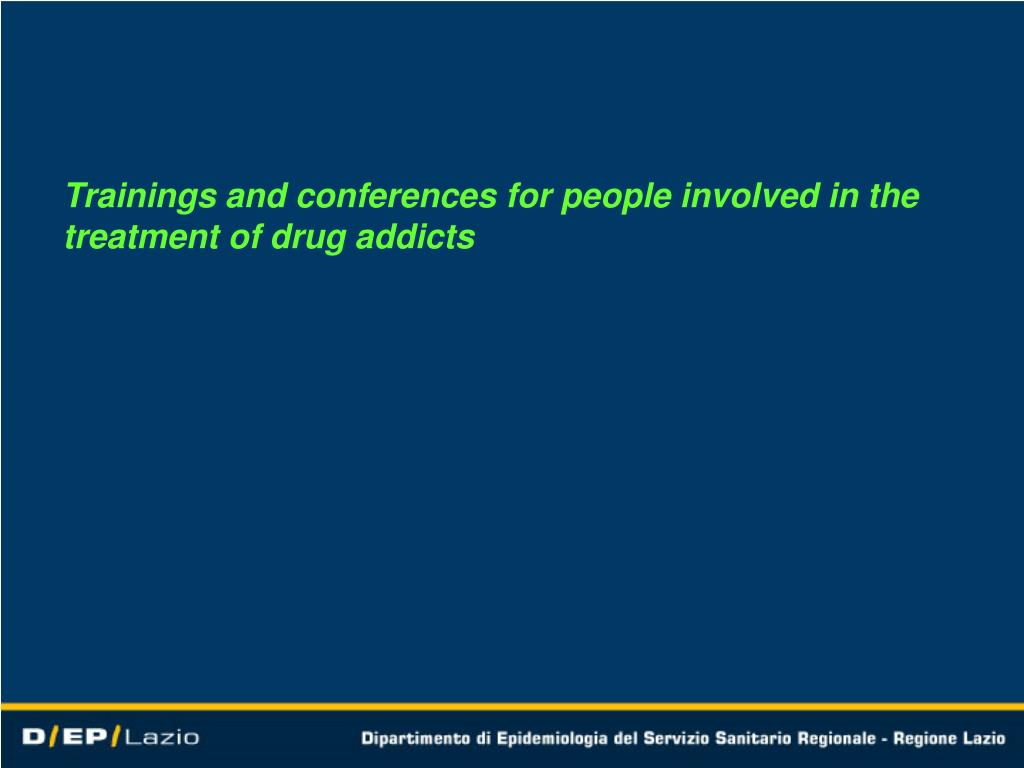 Trainings and conferences for people involved in the treatment of drug addicts

D/EP/Lazio

Dipartimento di Epidemiologia del Servizio Sanitario Regionale - Regione Lazio